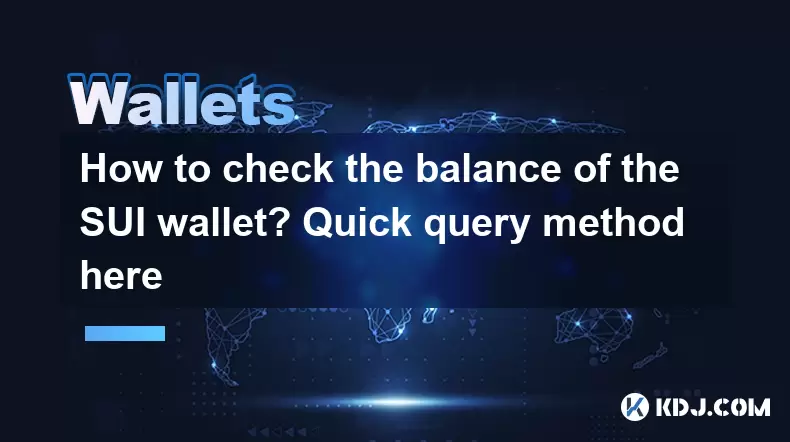 Wallets

How to check the balance of the SUI wallet? Quick query method here

KDJ.COM